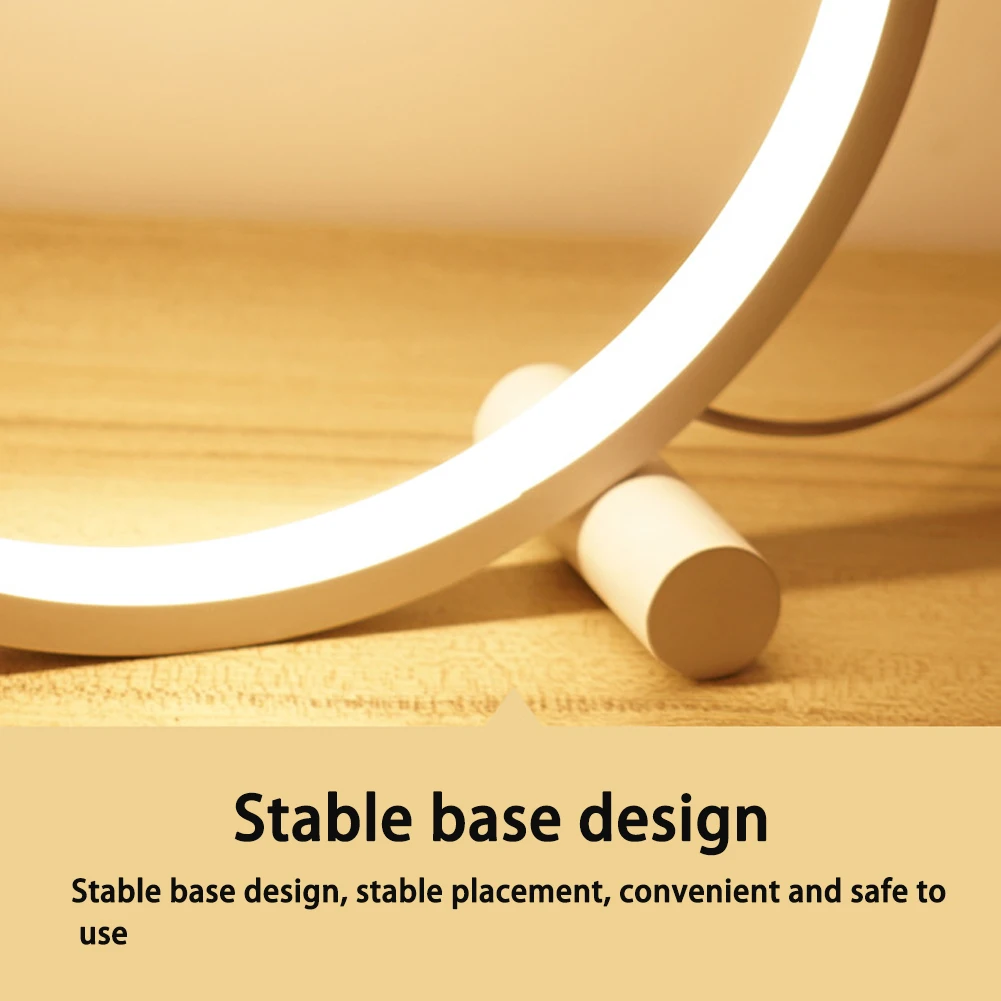 Stable base design

Stable base design, stable placement, convenient and safe to use